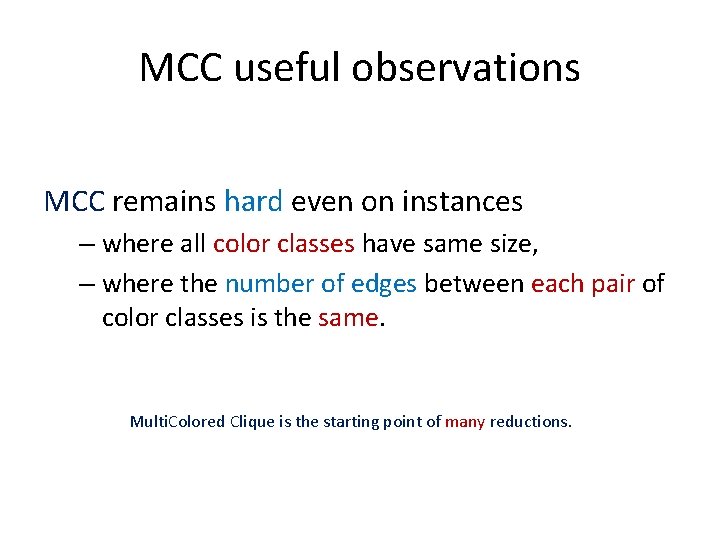 MCC useful observations

MCC remains hard even on instances

– where all color classes have same size,

– where the number of edges between each pair of color classes is the same.

MultiColored Clique is the starting point of many reductions.